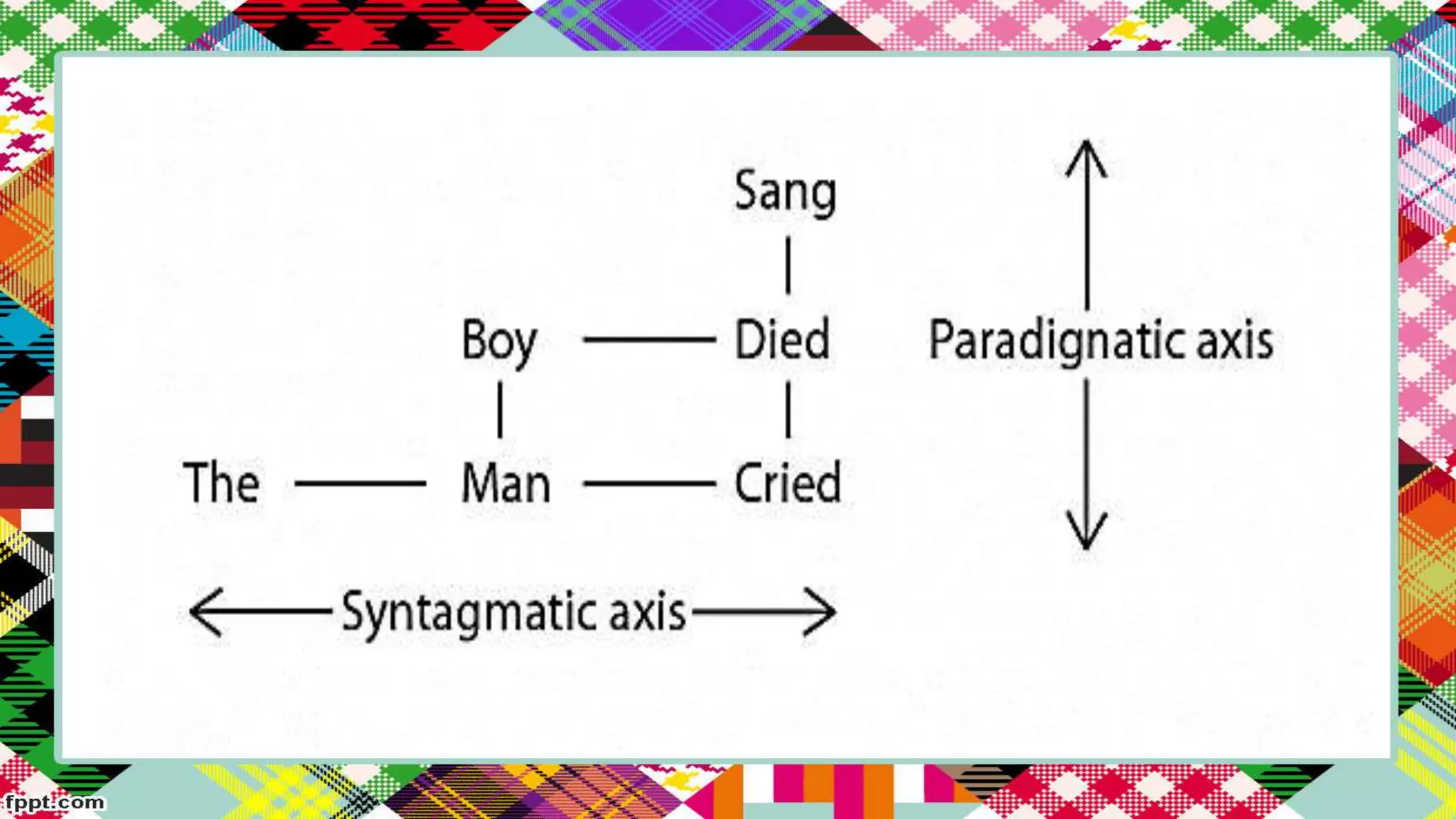 Sang

Boy Died Paradignatic axis

The Man Cried

Syntagmatic axis

fppt.com